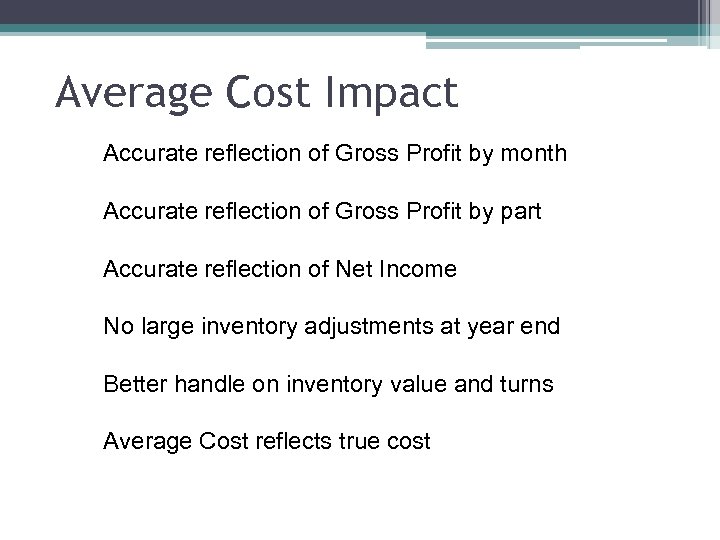 Average Cost Impact

Accurate reflection of Gross Profit by month

Accurate reflection of Gross Profit by part

Accurate reflection of Net Income

No large inventory adjustments at year end

Better handle on inventory value and turns

Average Cost reflects true cost